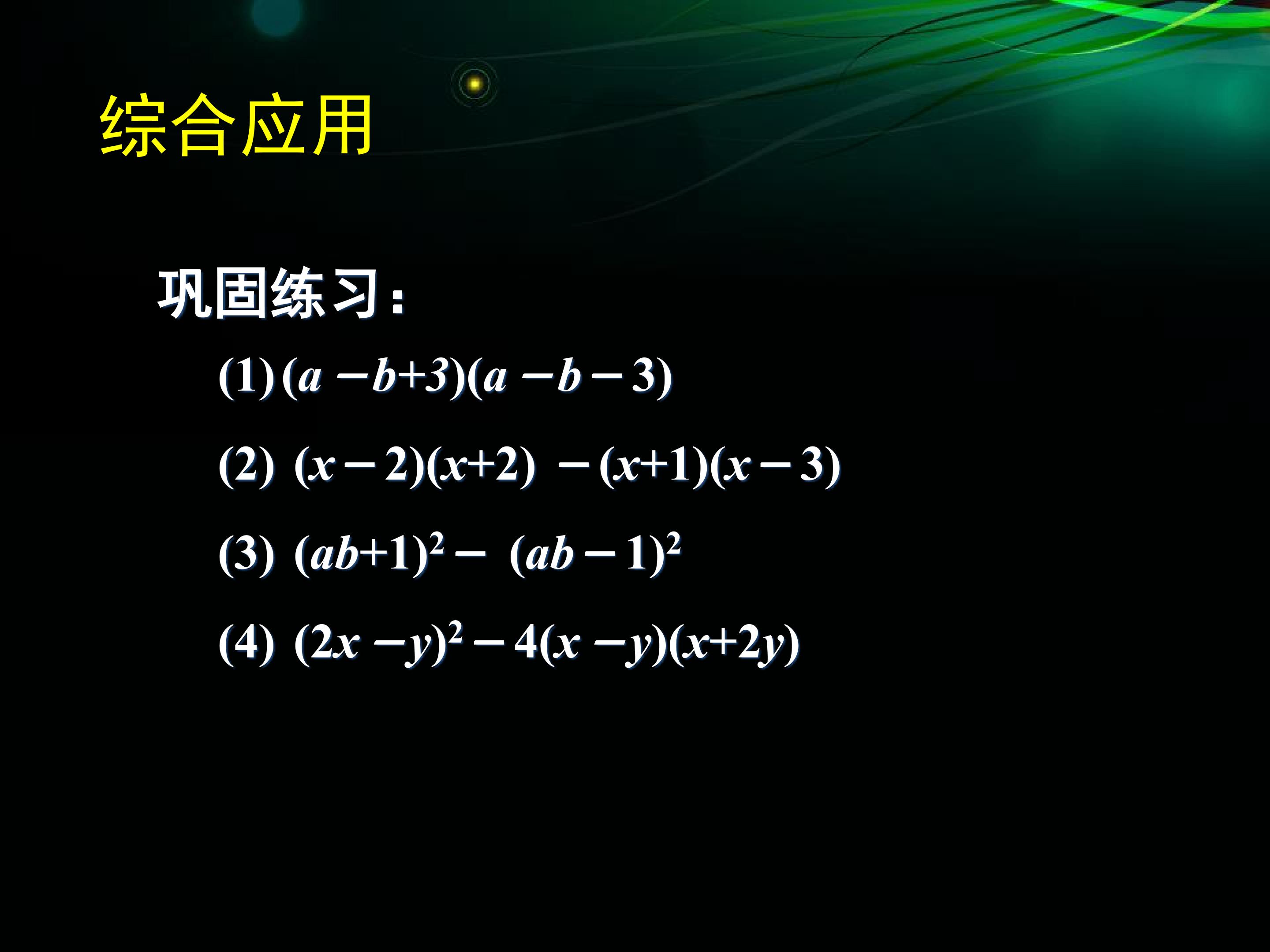 综合应用

巩固练习：

(1) $(a-b+3)(a-b-3)$

(2) $(x-2)(x+2)-(x+1)(x-3)$

(3) $(ab+1)^2-(ab-1)^2$

(4) $(2x-y)^2-4(x-y)(x+2y)$